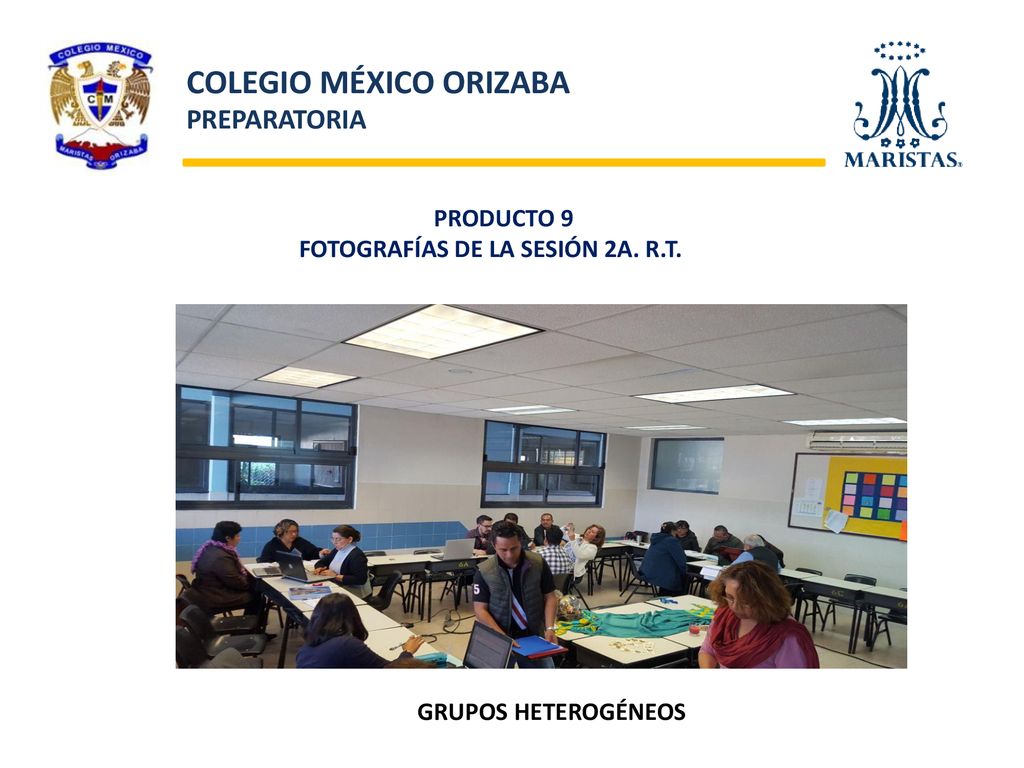 COLEGIO MEXICO
CM
MARISTAS ORIZABA

COLEGIO MÉXICO ORIZABA
PREPARATORIA

MARISTAS

PRODUCTO 9
FOTOGRAFÍAS DE LA SESIÓN 2A. R.T.

GRUPOS HETEROGÉNEOS